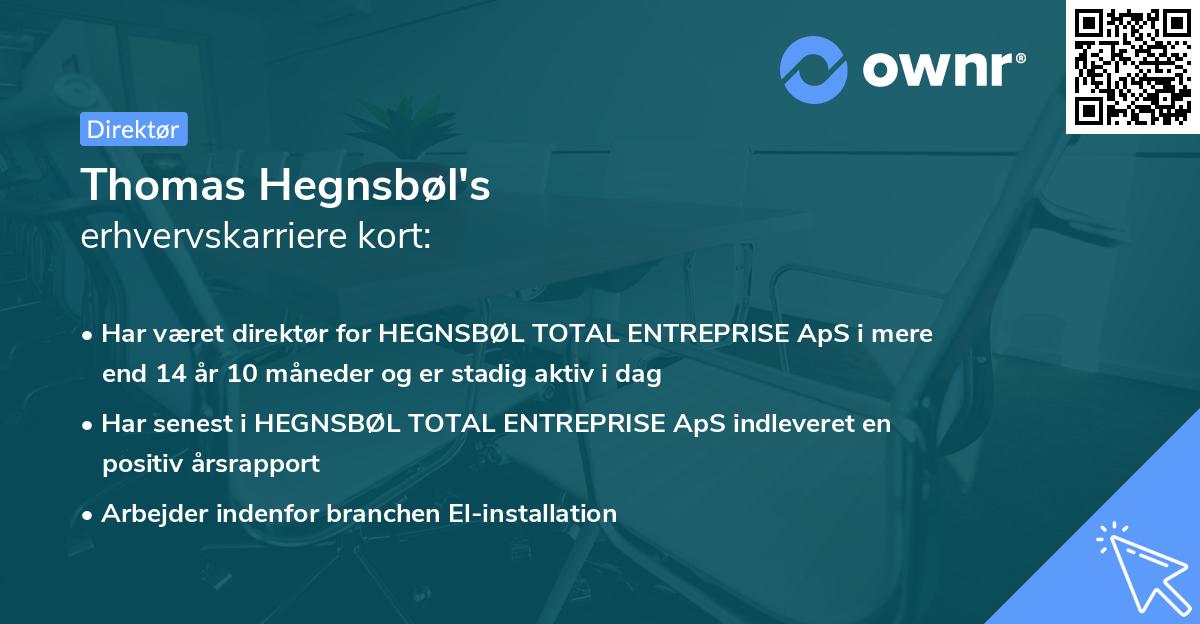 ownr®

Direktør

Thomas Hegnsbøl's
erhvervskarriere kort:

• Har været direktør for HEGNSBØL TOTAL ENTREPRISE ApS i mere end 14 år 10 måneder og er stadig aktiv i dag

• Har senest i HEGNSBØL TOTAL ENTREPRISE ApS indleveret en positiv årsrapport

• Arbejder indenfor branchen El-installation